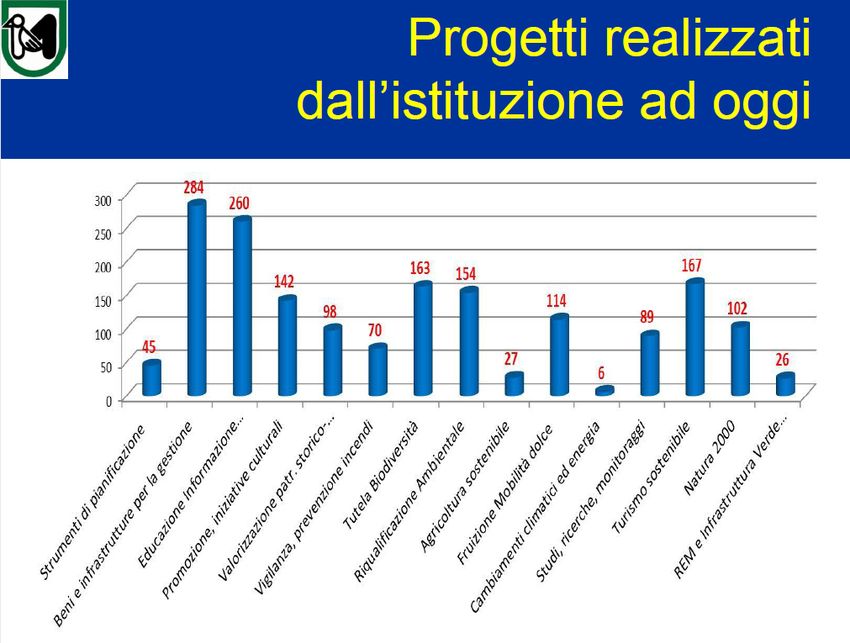 Progetti realizzati dall'istituzione ad oggi

300
250
200
150
100
50
0

45
284
260
142
98
70
163
154
27
114
6
89
167
102
26

Strumenti di pianificazione
Beni e infrastrutture per la gestione
Educazione Informazione...
Promozione, iniziative culturali
Valorizzazione patr. storico-...
Vigilanza, prevenzione incendi
Tutela Biodiversità
Riqualificazione Ambientale
Agricoltura sostenibile
Fruizione Mobilità dolce
Cambiamenti climatici ed energia
Studi, ricerche, monitoraggi
Turismo sostenibile
Natura 2000
REM e Infrastruttura Verde...